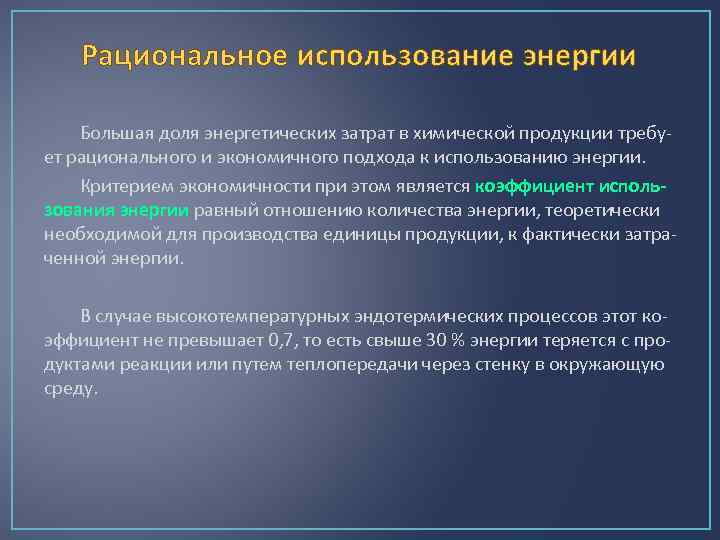 Рациональное использование энергии

Большая доля энергетических затрат в химической продукции требует рационального и экономичного подхода к использованию энергии.

Критерием экономичности при этом является коэффициент использования энергии равный отношению количества энергии, теоретически необходимой для производства единицы продукции, к фактически затраченной энергии.

В случае высокотемпературных эндотермических процессов этот коэффициент не превышает 0,7, то есть свыше 30 % энергии теряется с продуктами реакции или путем теплопередачи через стенку в окружающую среду.